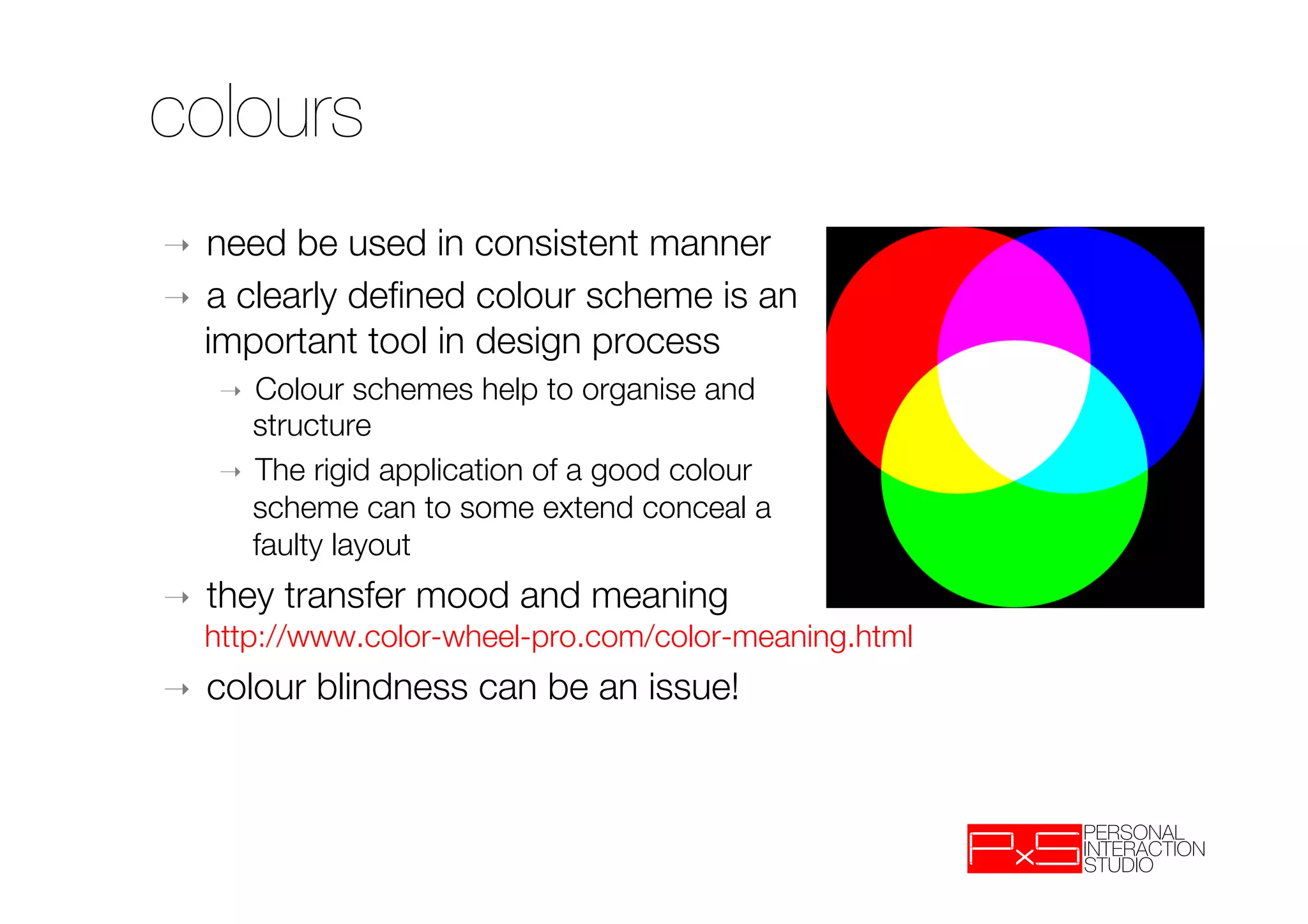 colours

→ need be used in consistent manner

→ a clearly defined colour scheme is an important tool in design process

→ Colour schemes help to organise and structure

→ The rigid application of a good colour scheme can to some extend conceal a faulty layout

→ they transfer mood and meaning
http://www.color-wheel-pro.com/color-meaning.html

→ colour blindness can be an issue!

PxS PERSONAL INTERACTION STUDIO